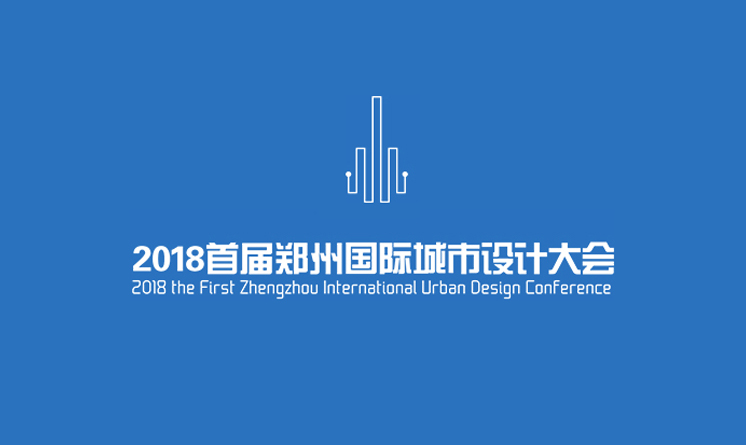 2018首届郑州国际城市设计大会
2018 the First Zhengzhou International Urban Design Conference